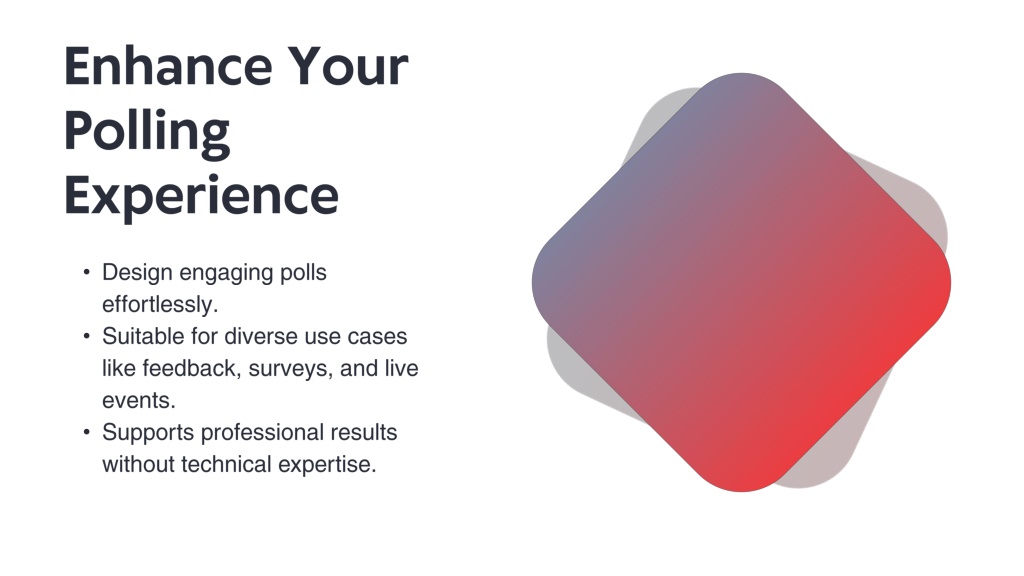 Enhance Your Polling Experience

• Design engaging polls effortlessly.
• Suitable for diverse use cases like feedback, surveys, and live events.
• Supports professional results without technical expertise.